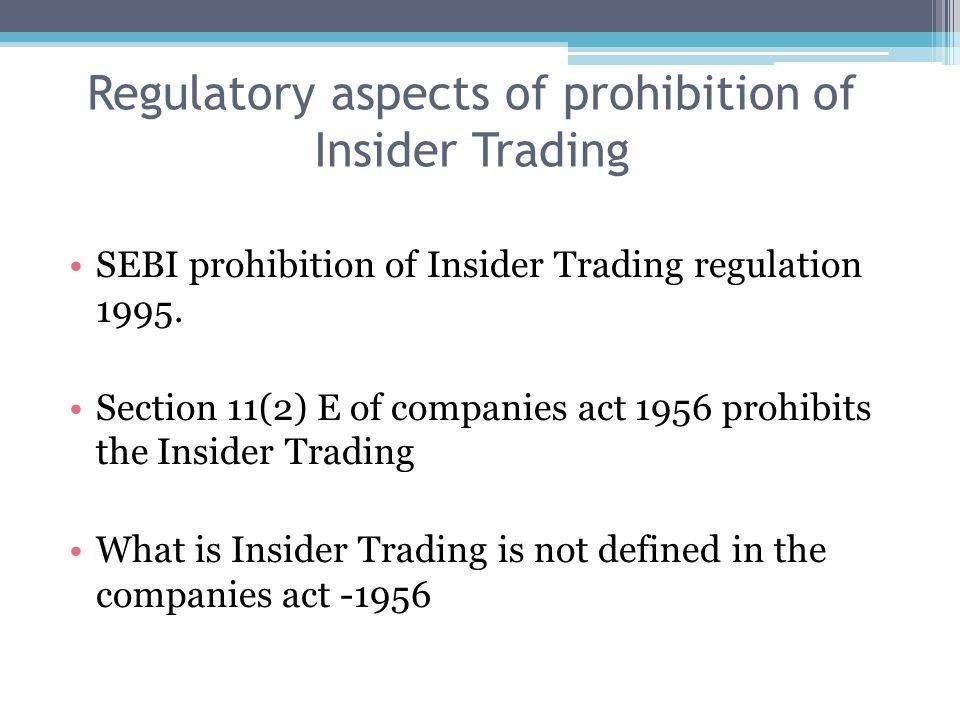 Regulatory aspects of prohibition of Insider Trading

• SEBI prohibition of Insider Trading regulation 1995.

• Section 11(2) E of companies act 1956 prohibits the Insider Trading

• What is Insider Trading is not defined in the companies act -1956